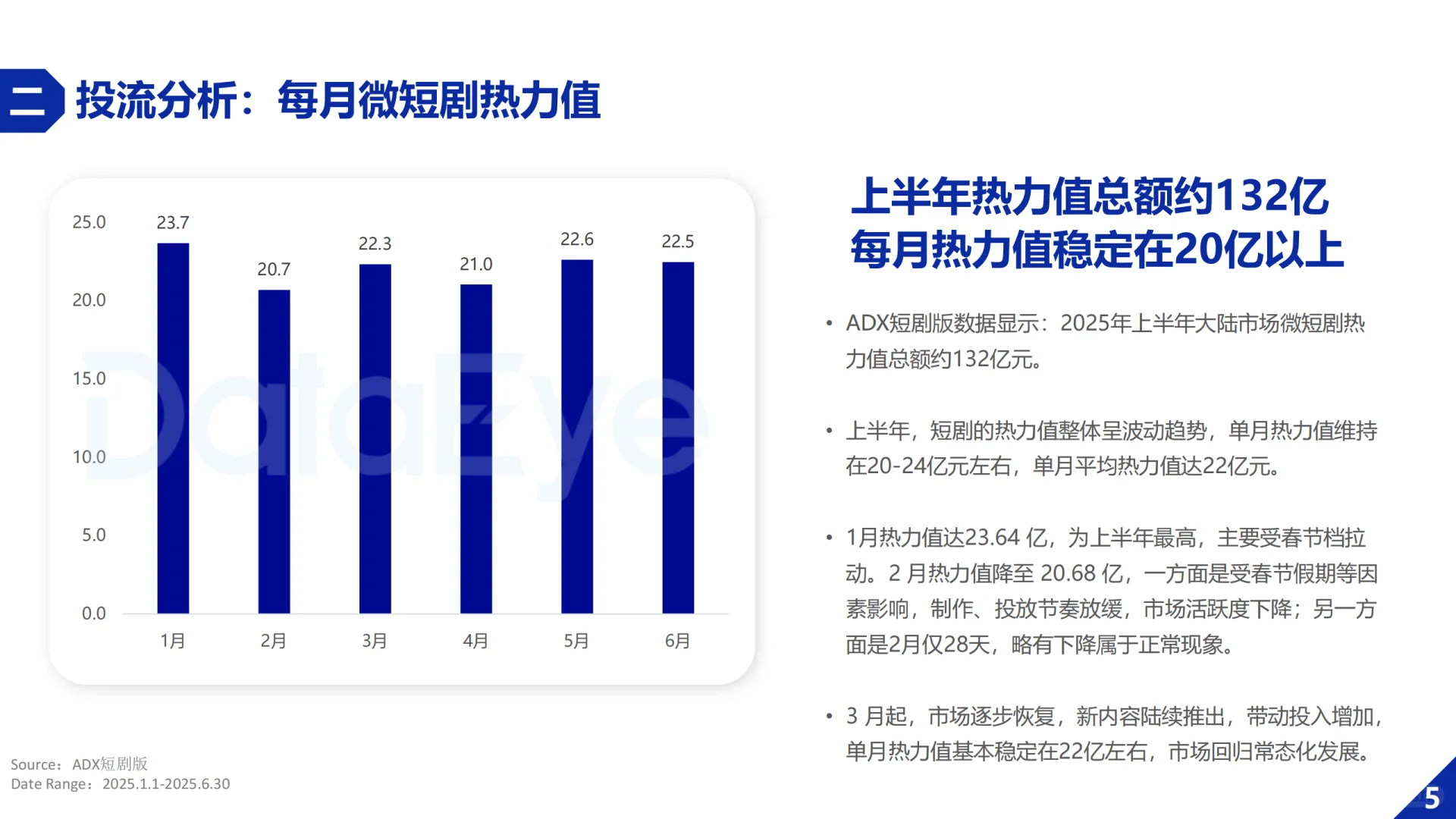 二 投流分析：每月微短剧热力值

25.0
20.0
15.0
10.0
5.0
0.0

23.7
20.7
22.3
21.0
22.6
22.5

1月
2月
3月
4月
5月
6月

DataEye

上半年热力值总额约132亿
每月热力值稳定在20亿以上

• ADX短剧版数据显示：2025年上半年大陆市场微短剧热力值总额约132亿元。

• 上半年，短剧的热力值整体呈波动趋势，单月热力值维持在20-24亿元左右，单月平均热力值达22亿元。

• 1月热力值达23.64 亿，为上半年最高，主要受春节档拉动。2 月热力值降至 20.68 亿，一方面是受春节假期等因素影响，制作、投放节奏放缓，市场活跃度下降；另一方面是2月仅28天，略有下降属于正常现象。

• 3 月起，市场逐步恢复，新内容陆续推出，带动投入增加，单月热力值基本稳定在22亿左右，市场回归常态化发展。

Source：ADX短剧版
Date Range：2025.1.1-2025.6.30

5